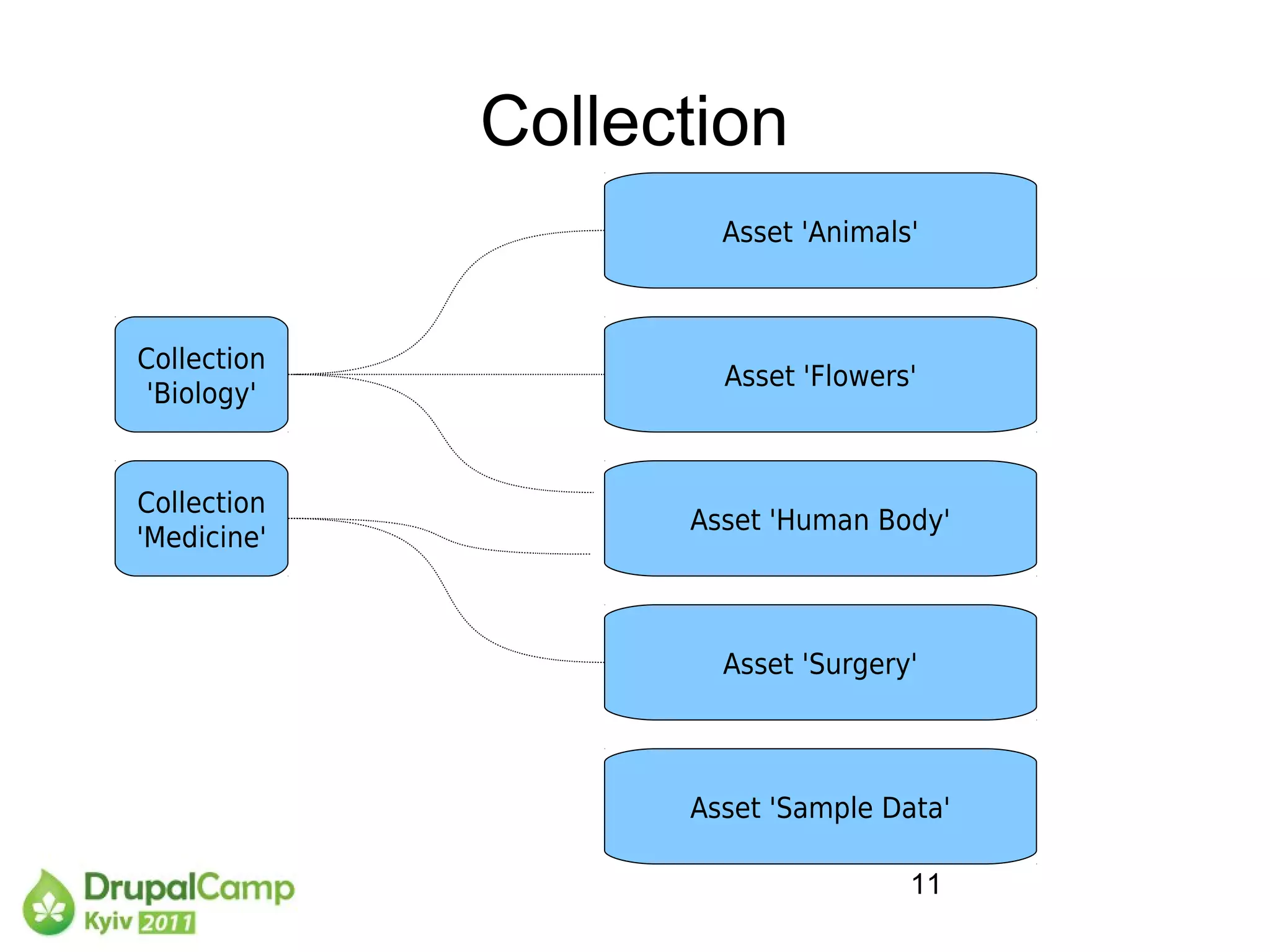 Collection

Collection 'Biology'

Collection 'Medicine'

Asset 'Animals'

Asset 'Flowers'

Asset 'Human Body'

Asset 'Surgery'

Asset 'Sample Data'

11

DrupalCamp Kyiv 2011